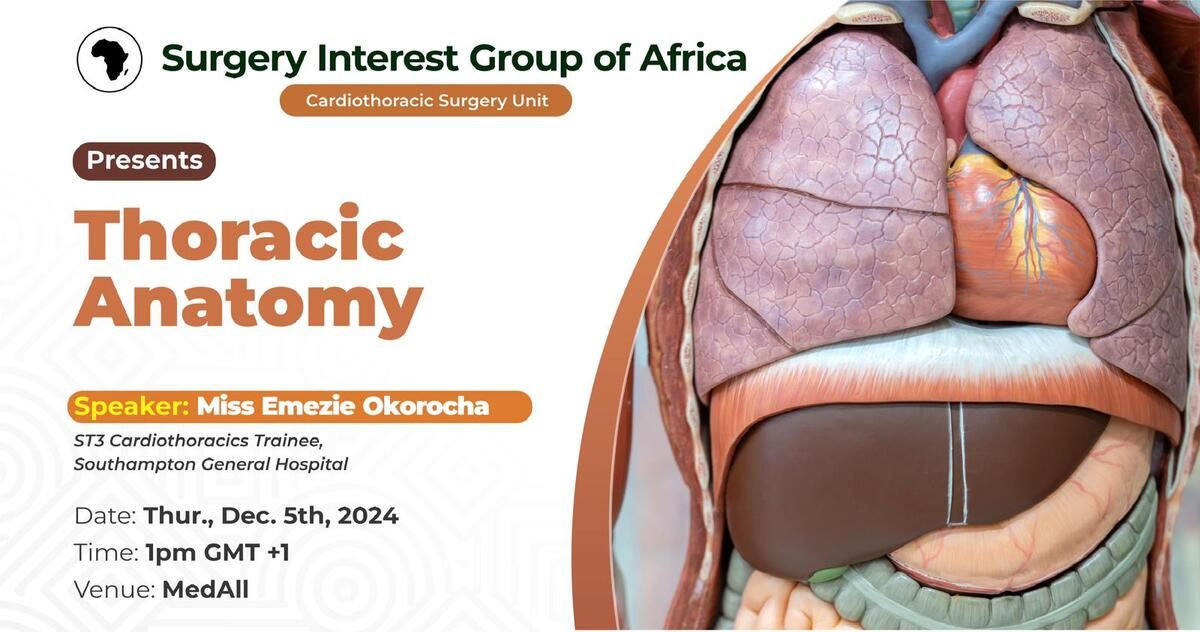 Surgery Interest Group of Africa

Cardiothoracic Surgery Unit

Presents

Thoracic Anatomy

Speaker: Miss Emezie Okorocha

ST3 Cardiothoracics Trainee, Southampton General Hospital

Date: Thur., Dec. 5th, 2024

Time: 1pm GMT +1

Venue: MedAll